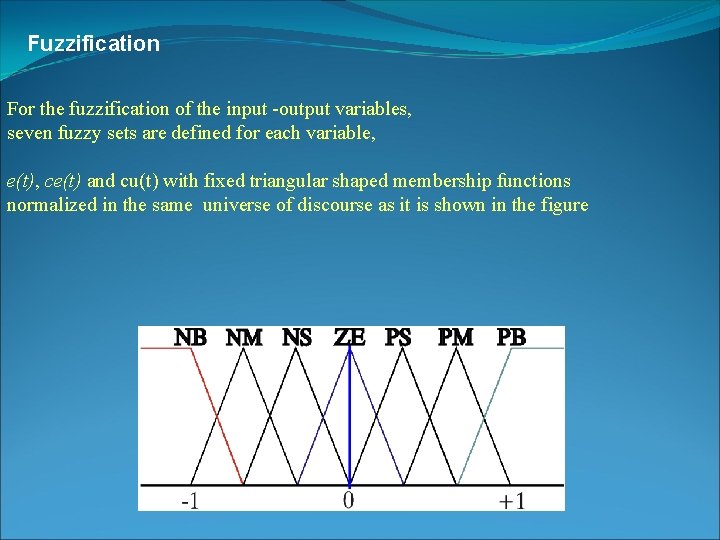 Fuzzification

For the fuzzification of the input -output variables, seven fuzzy sets are defined for each variable,

e(t), ce(t) and cu(t) with fixed triangular shaped membership functions normalized in the same universe of discourse as it is shown in the figure

NB NM NS ZE PS PM PB

-1 0 +1